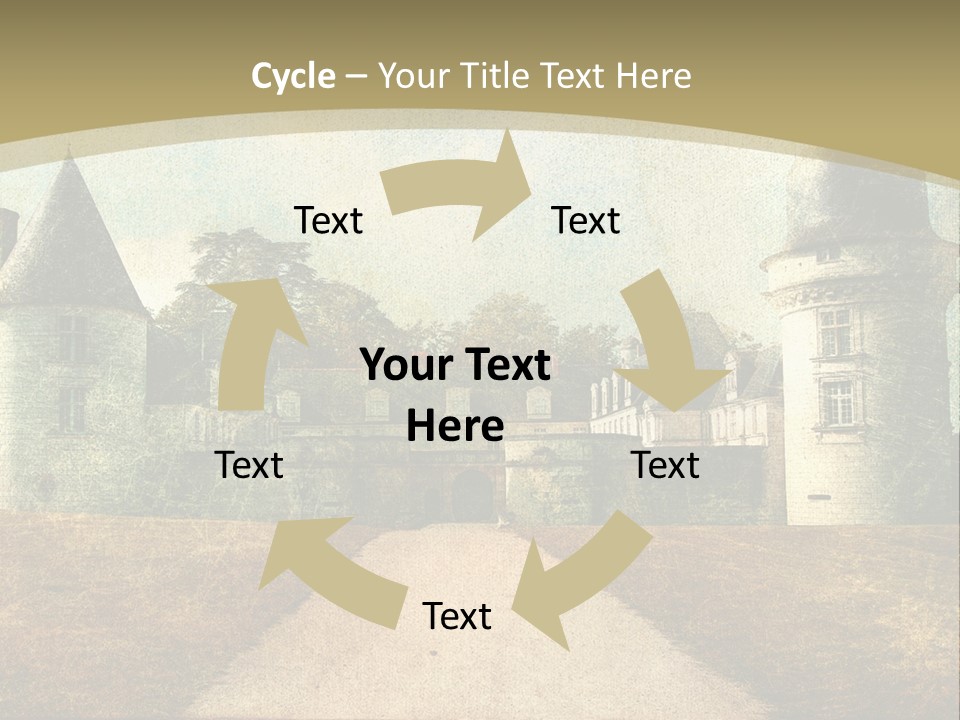 Cycle – Your Title Text Here

Text

Text

Your Text Here

Text

Text

Text